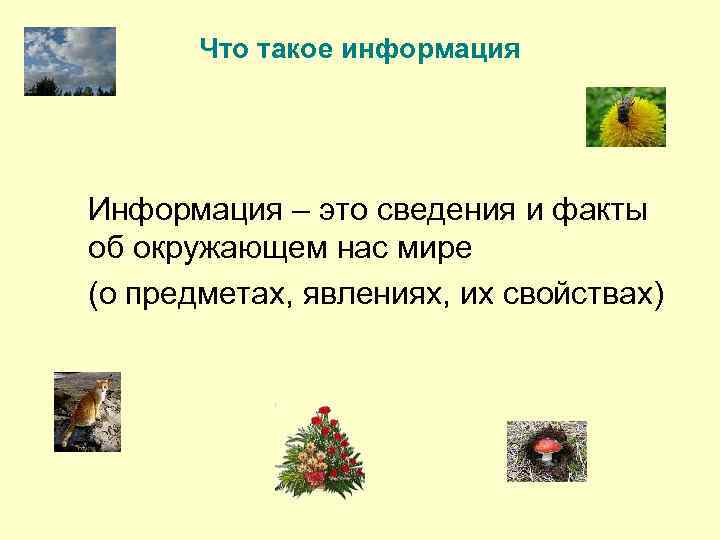 Что такое информация

Информация – это сведения и факты об окружающем нас мире

(о предметах, явлениях, их свойствах)